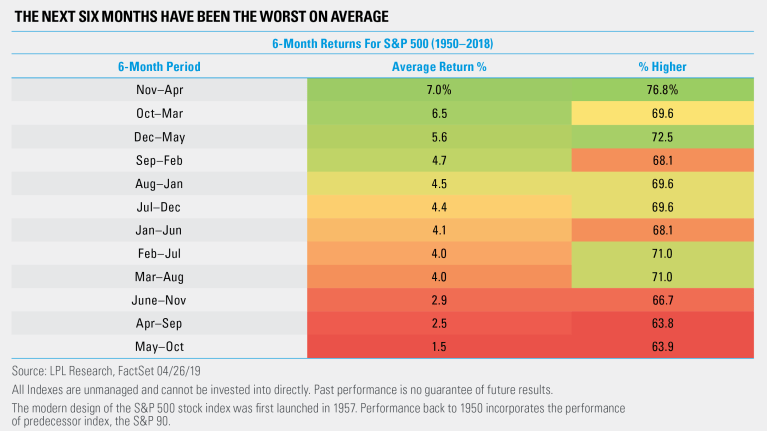 THE NEXT SIX MONTHS HAVE BEEN THE WORST ON AVERAGE

6-Month Returns For S&P 500 (1950–2018)

| 6-Month Period | Average Return % | % Higher |
|---|---|---|
| Nov–Apr | 7.0% | 76.8% |
| Oct–Mar | 6.5 | 69.6 |
| Dec–May | 5.6 | 72.5 |
| Sep–Feb | 4.7 | 68.1 |
| Aug–Jan | 4.5 | 69.6 |
| Jul–Dec | 4.4 | 69.6 |
| Jan–Jun | 4.1 | 68.1 |
| Feb–Jul | 4.0 | 71.0 |
| Mar–Aug | 4.0 | 71.0 |
| June–Nov | 2.9 | 66.7 |
| Apr–Sep | 2.5 | 63.8 |
| May–Oct | 1.5 | 63.9 |

Source: LPL Research, FactSet 04/26/19

All Indexes are unmanaged and cannot be invested into directly. Past performance is no guarantee of future results.

The modern design of the S&P 500 stock index was first launched in 1957. Performance back to 1950 incorporates the performance of predecessor index, the S&P 90.